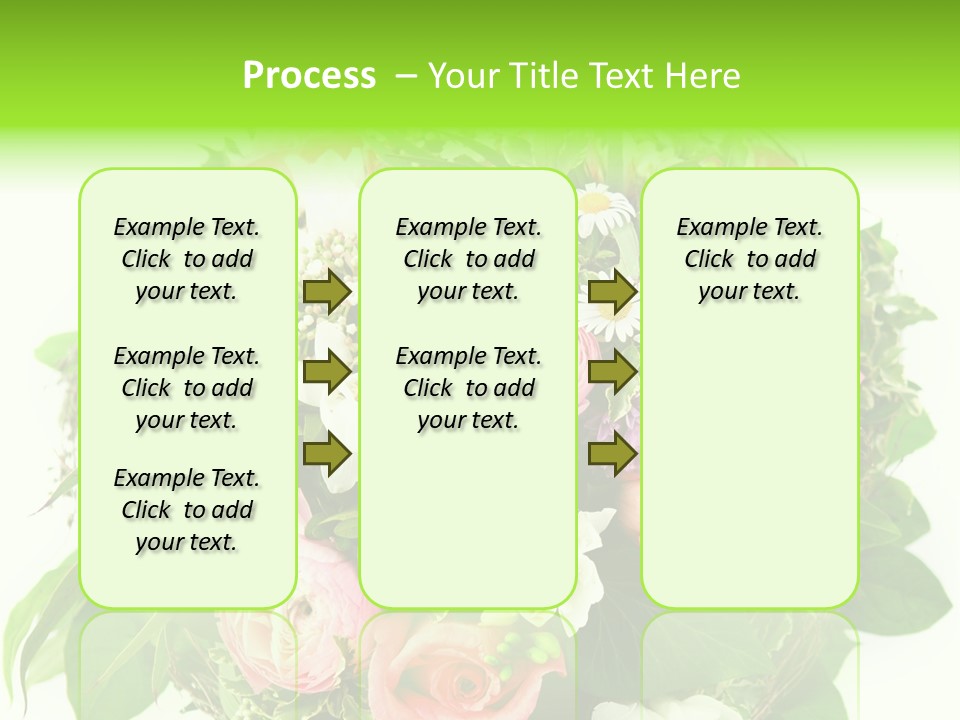 Process – Your Title Text Here

Example Text. Click to add your text.

Example Text. Click to add your text.

Example Text. Click to add your text.

Example Text. Click to add your text.

Example Text. Click to add your text.

Example Text. Click to add your text.